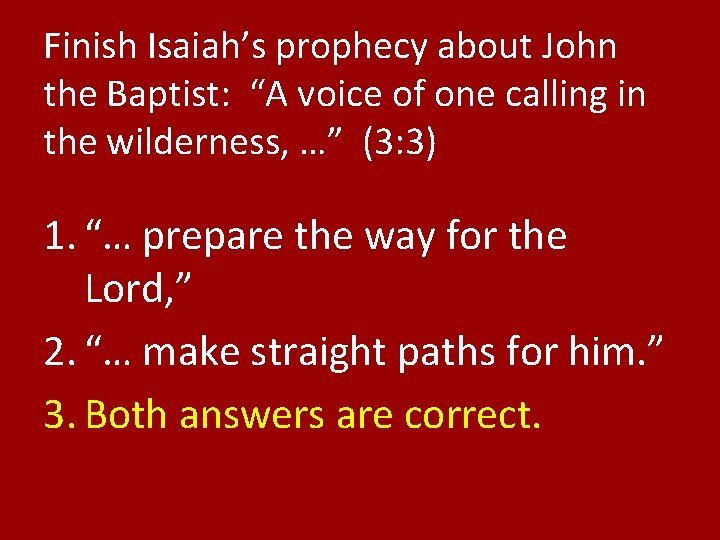 Finish Isaiah’s prophecy about John the Baptist: “A voice of one calling in the wilderness, …” (3:3)

1. “… prepare the way for the Lord,”
2. “… make straight paths for him.”
3. Both answers are correct.